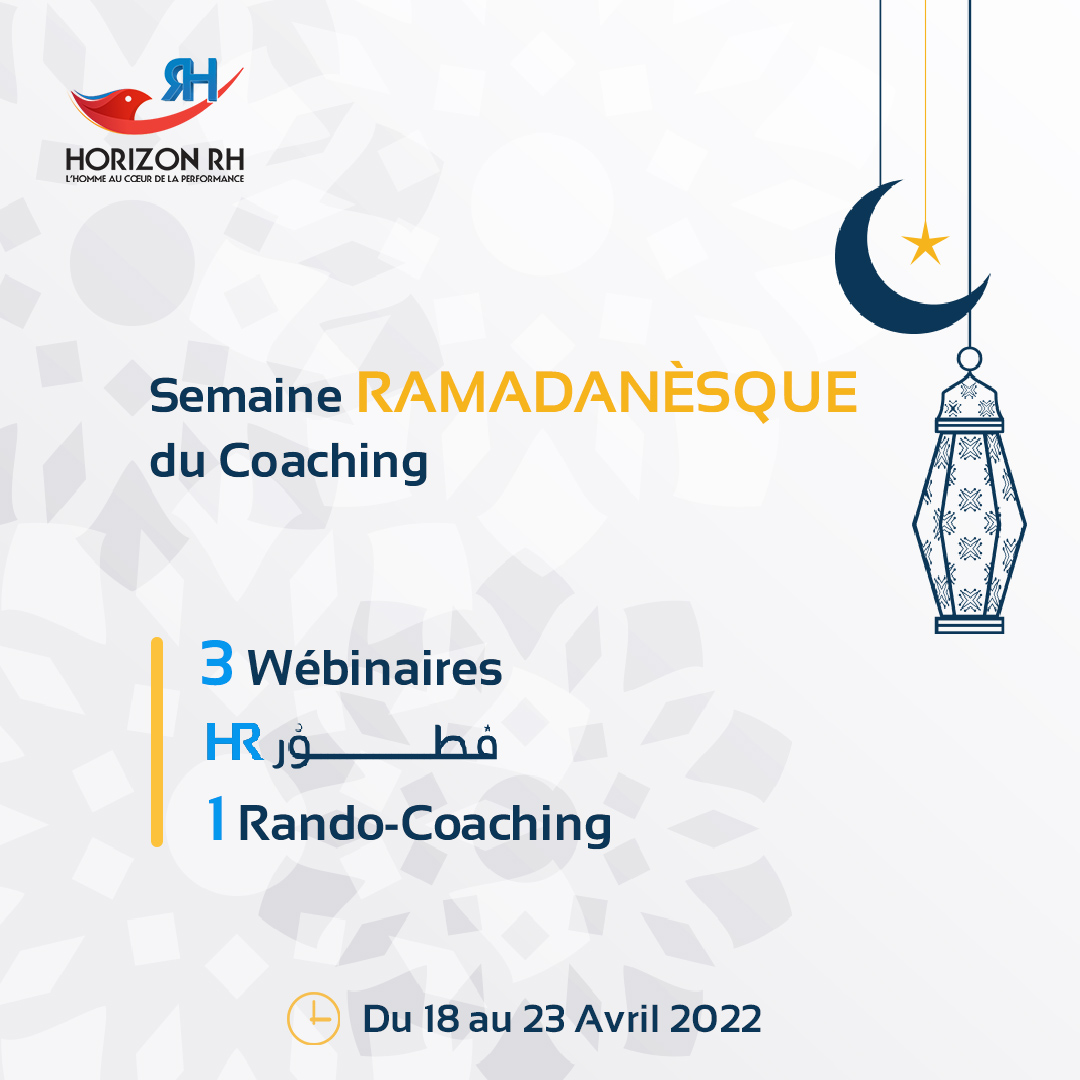 RH
HORIZON RH
L'HOMME AU CŒUR DE LA PERFORMANCE

Semaine RAMADANÈSQUE du Coaching

3 Wébinaires
HR فطور
1 Rando-Coaching

Du 18 au 23 Avril 2022